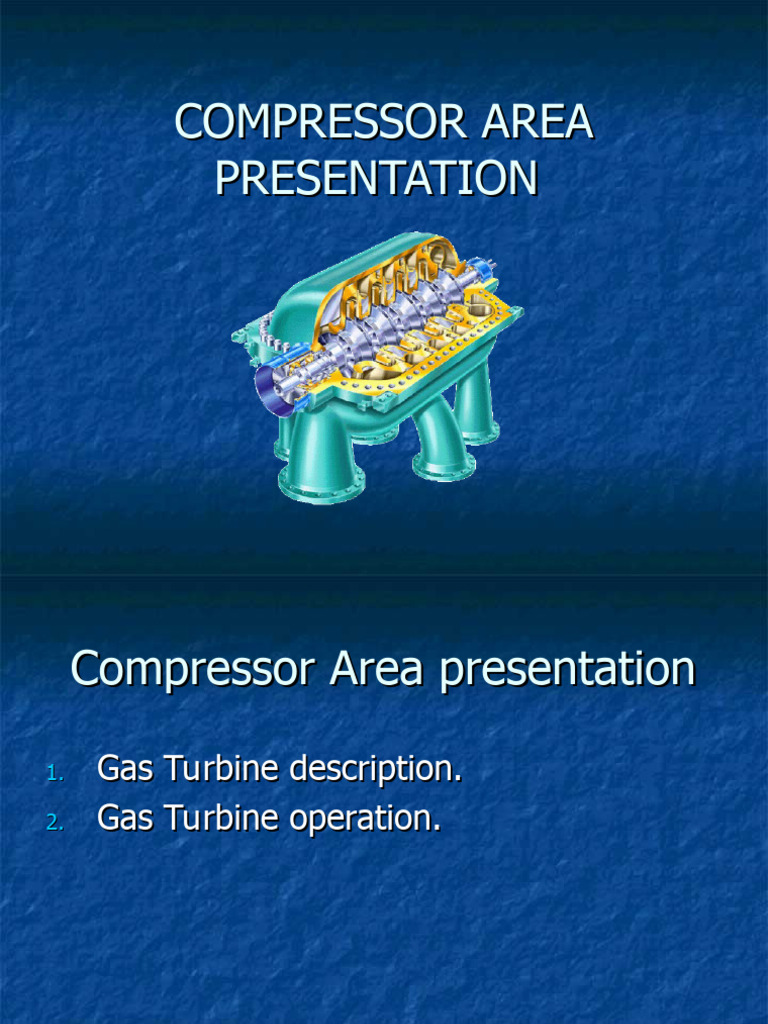 COMPRESSOR AREA PRESENTATION

Compressor Area presentation

1. Gas Turbine description.
2. Gas Turbine operation.